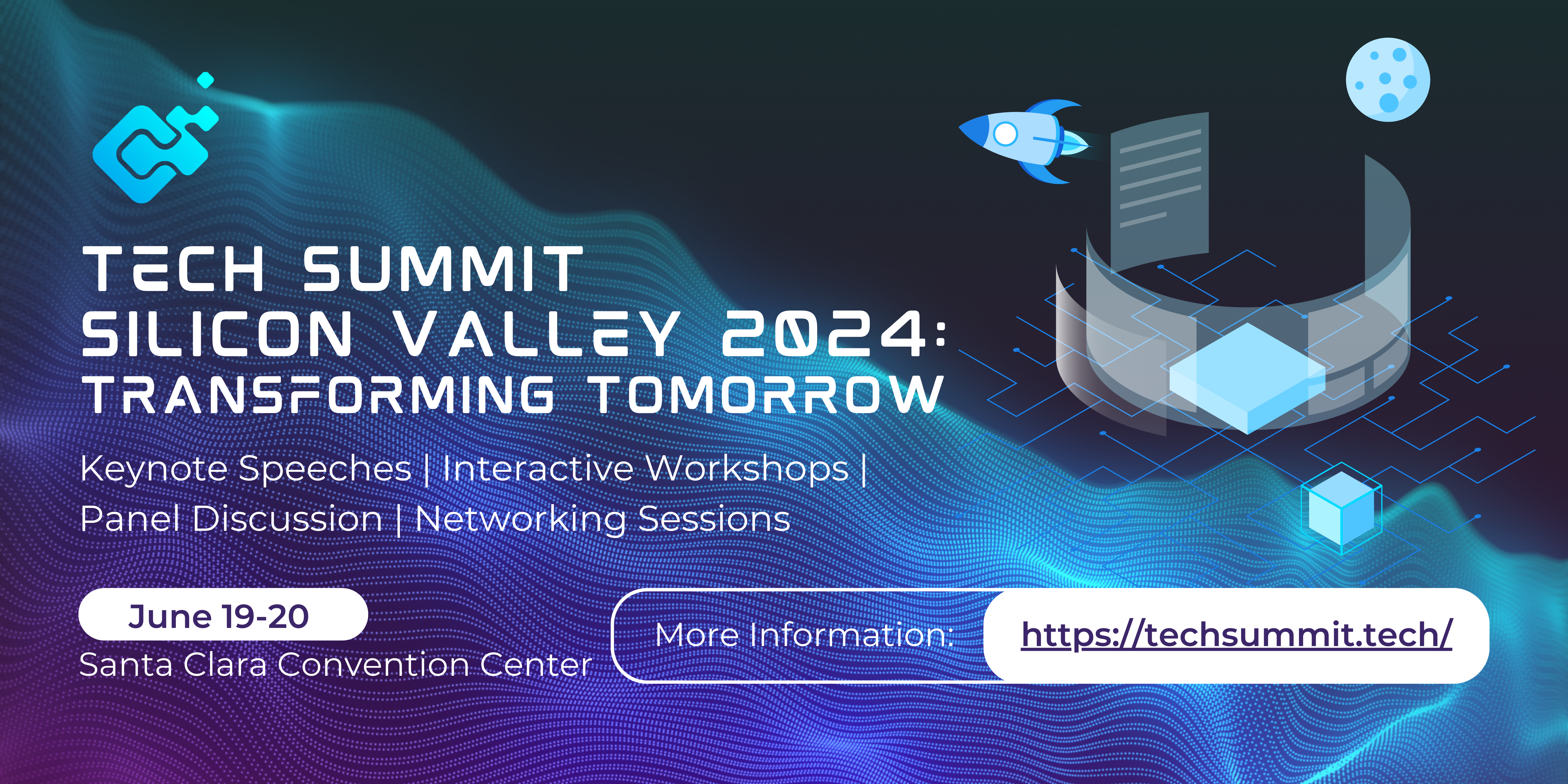 TECH SUMMIT SILICON VALLEY 2024: TRANSFORMING TOMORROW

Keynote Speeches | Interactive Workshops | Panel Discussion | Networking Sessions

June 19-20
Santa Clara Convention Center

More Information: https://techsummit.tech/